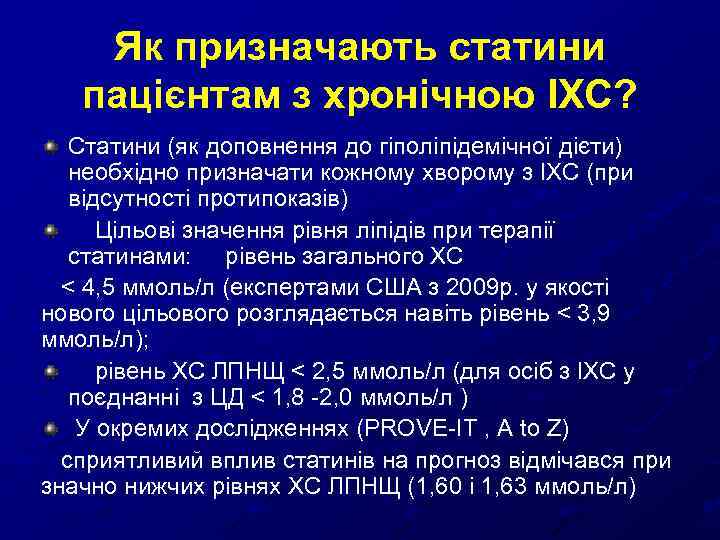 Як призначають статини пацієнтам з хронічною ІХС?

Статини (як доповнення до гіполіпідемічної дієти) необхідно призначати кожному хворому з ІХС (при відсутності протипоказів)

Цільові значення рівня ліпідів при терапії статинами: рівень загального ХС
< 4,5 ммоль/л (експертами США з 2009р. у якості нового цільового розглядається навіть рівень < 3,9 ммоль/л);

рівень ХС ЛПНЩ < 2,5 ммоль/л (для осіб з ІХС у поєднанні з ЦД < 1,8 -2,0 ммоль/л )

У окремих дослідженнях (PROVE-IT , A to Z)
сприятливий вплив статинів на прогноз відмічався при значно нижчих рівнях ХС ЛПНЩ (1,60 і 1,63 ммоль/л)